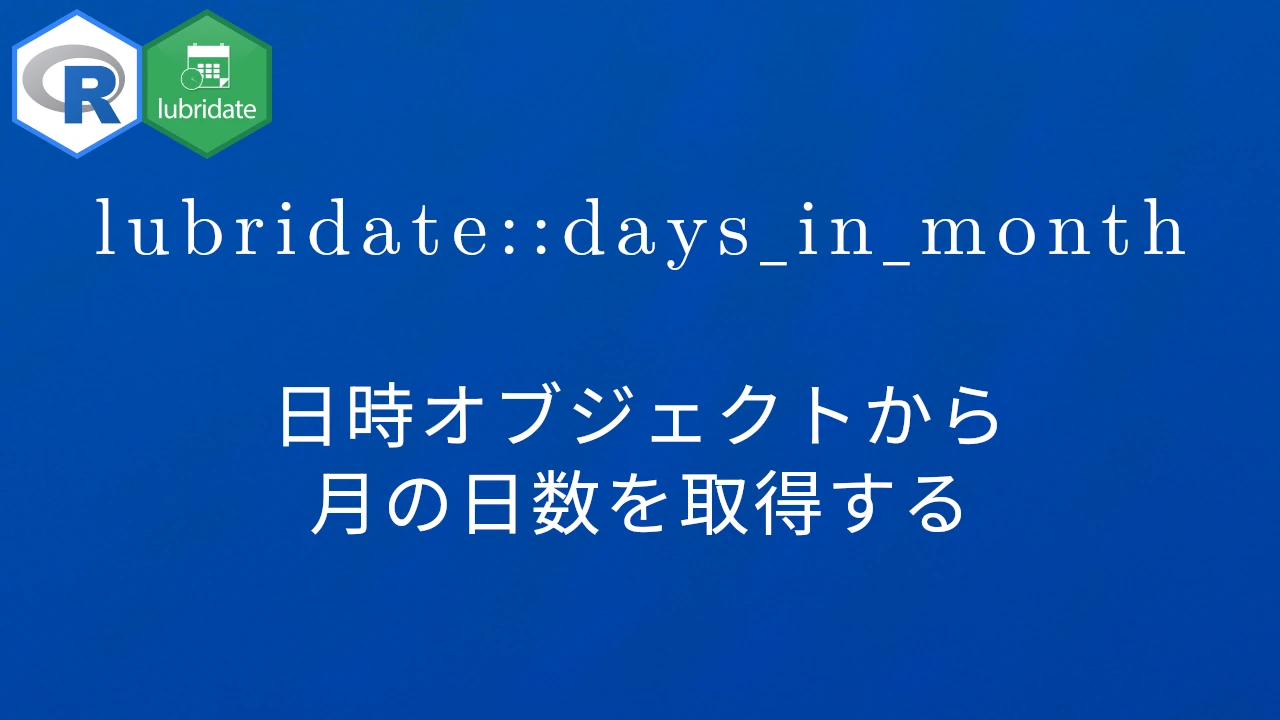 R

lubridate

lubridate::days_in_month

日時オブジェクトから
月の日数を取得する